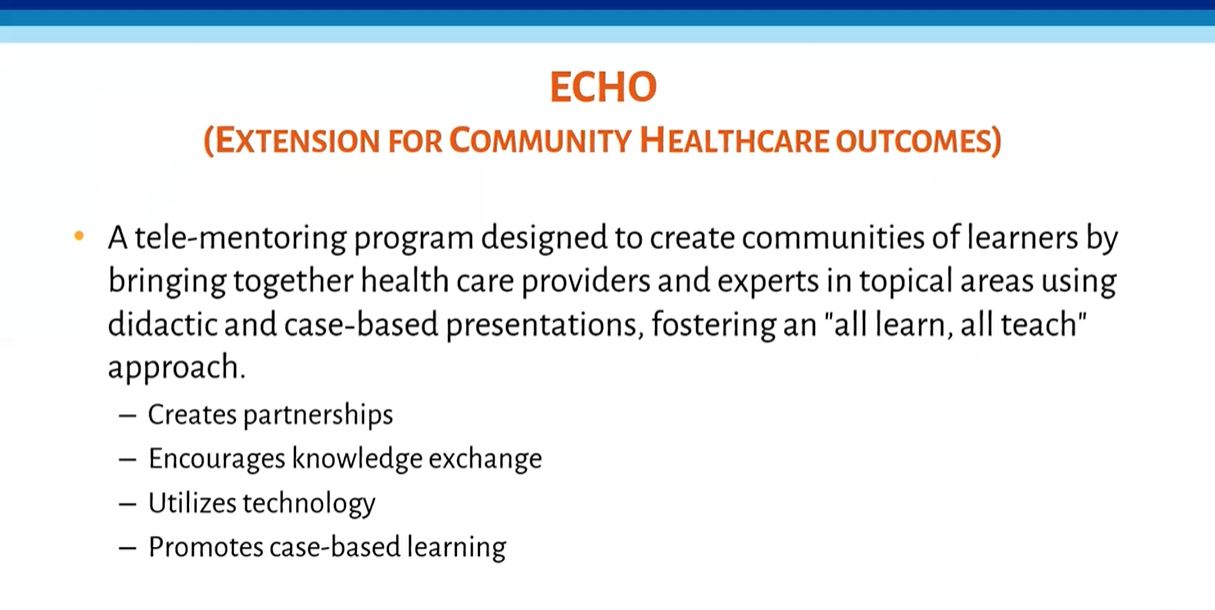 ECHO

(EXTENSION FOR COMMUNITY HEALTHCARE OUTCOMES)

• A tele-mentoring program designed to create communities of learners by bringing together health care providers and experts in topical areas using didactic and case-based presentations, fostering an "all learn, all teach" approach.

– Creates partnerships
– Encourages knowledge exchange
– Utilizes technology
– Promotes case-based learning